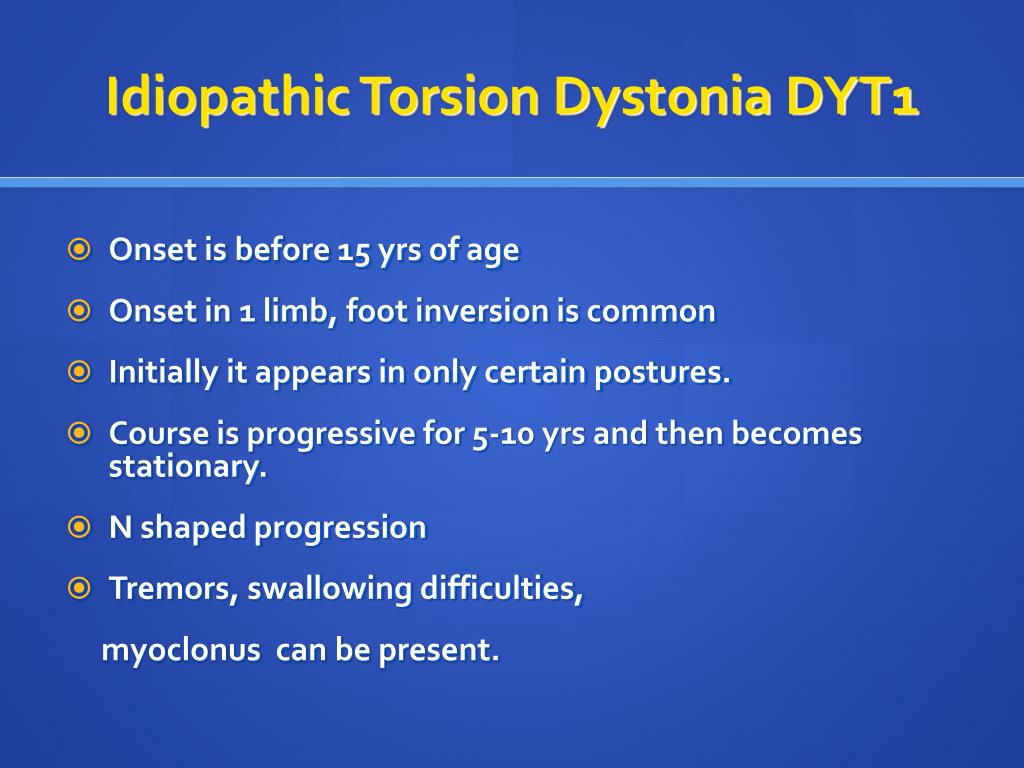 Idiopathic Torsion Dystonia DYT1

Onset is before 15 yrs of age

Onset in 1 limb, foot inversion is common

Initially it appears in only certain postures.

Course is progressive for 5-10 yrs and then becomes stationary.

N shaped progression

Tremors, swallowing difficulties,

myoclonus can be present.